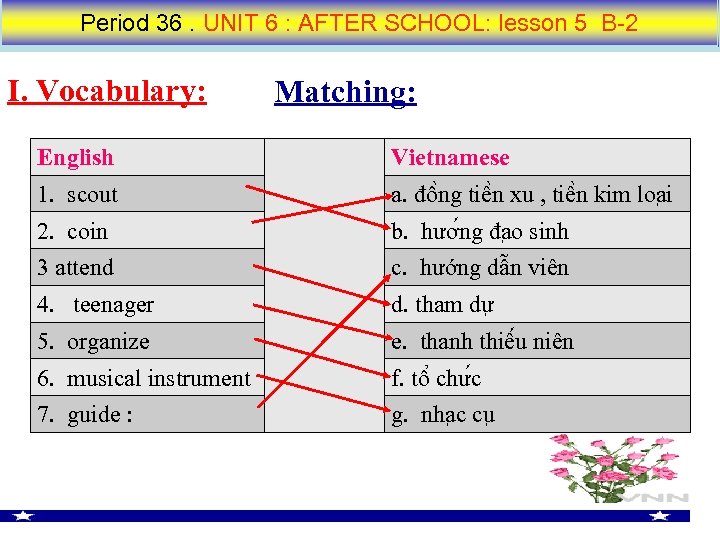 Period 36 . UNIT 6 : AFTER SCHOOL: lesson 5 B-2

I. Vocabulary: Matching:

| English | | Vietnamese |
|---|---|---|
| 1. scout | | a. đồng tiền xu , tiền kim loại |
| 2. coin | | b. hướng đạo sinh |
| 3 attend | | c. hướng dẫn viên |
| 4. teenager | | d. tham dự |
| 5. organize | | e. thanh thiếu niên |
| 6. musical instrument | | f. tổ chức |
| 7. guide : | | g. nhạc cụ |

VNN